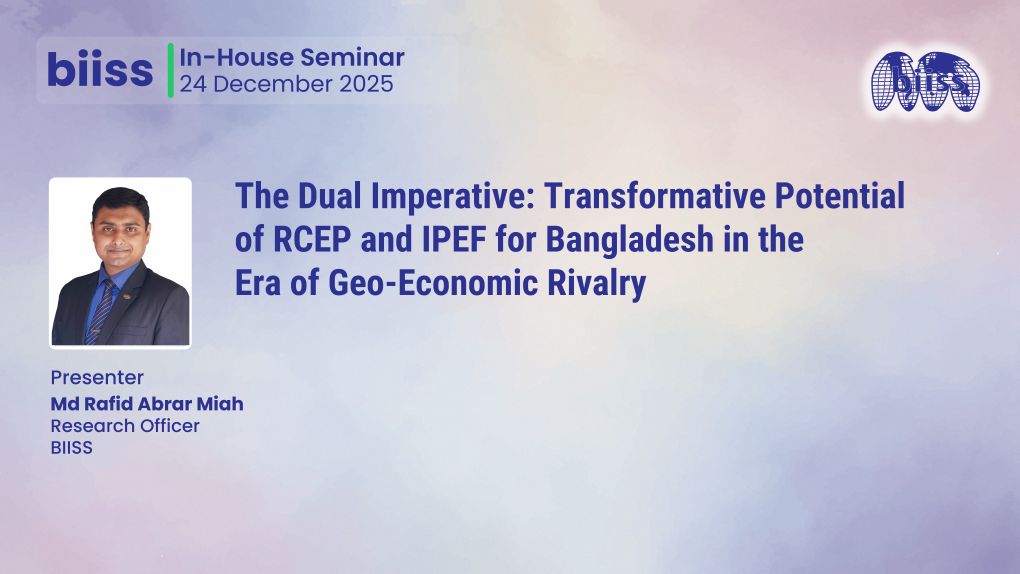 biiss
In-House Seminar
24 December 2025

biiss

The Dual Imperative: Transformative Potential of RCEP and IPEF for Bangladesh in the Era of Geo-Economic Rivalry

Presenter
Md Rafid Abrar Miah
Research Officer
BIISS